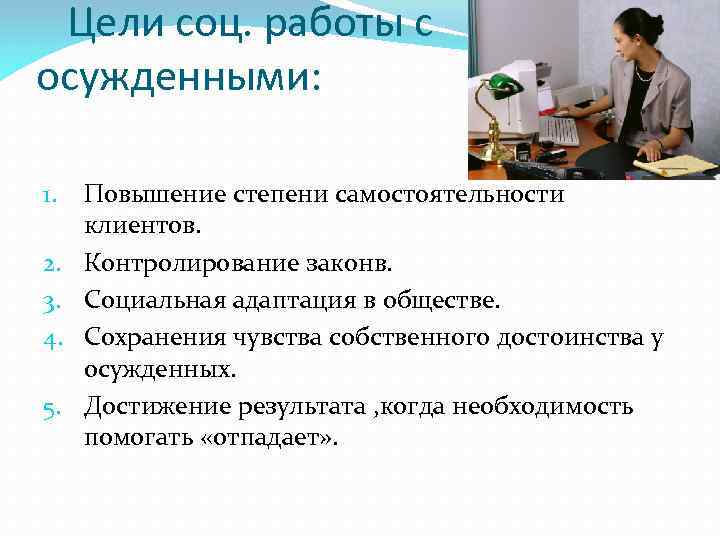 Цели соц. работы с осужденными:

1. Повышение степени самостоятельности клиентов.
2. Контролирование законв.
3. Социальная адаптация в обществе.
4. Сохранения чувства собственного достоинства у осужденных.
5. Достижение результата ,когда необходимость помогать «отпадает».